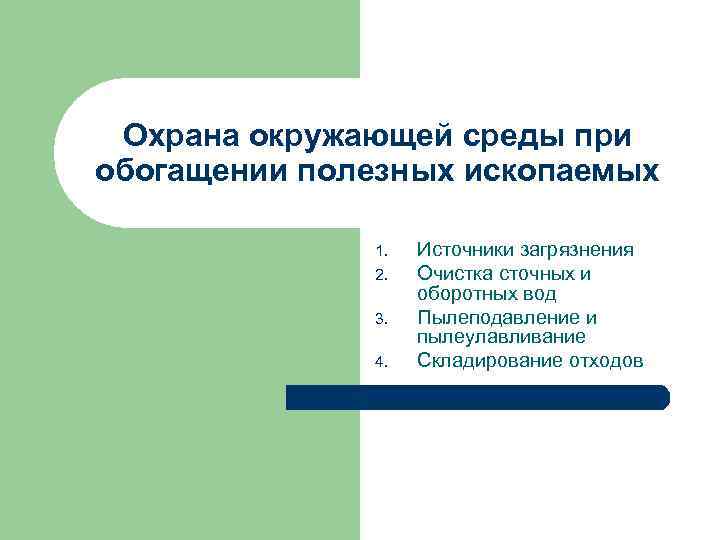 Охрана окружающей среды при обогащении полезных ископаемых

1. Источники загрязнения
2. Очистка сточных и оборотных вод
3. Пылеподавление и пылеулавливание
4. Складирование отходов